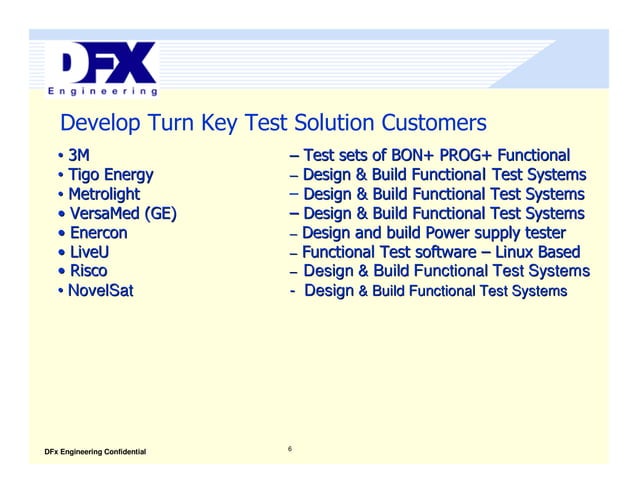 DFX
Engineering

Develop Turn Key Test Solution Customers

• 3M – Test sets of BON+ PROG+ Functional
• Tigo Energy – Design & Build Functional Test Systems
• Metrolight – Design & Build Functional Test Systems
• VersaMed (GE) – Design & Build Functional Test Systems
• Enercon – Design and build Power supply tester
• LiveU – Functional Test software – Linux Based
• Risco – Design & Build Functional Test Systems
• NovelSat - Design & Build Functional Test Systems

DFx Engineering Confidential

6